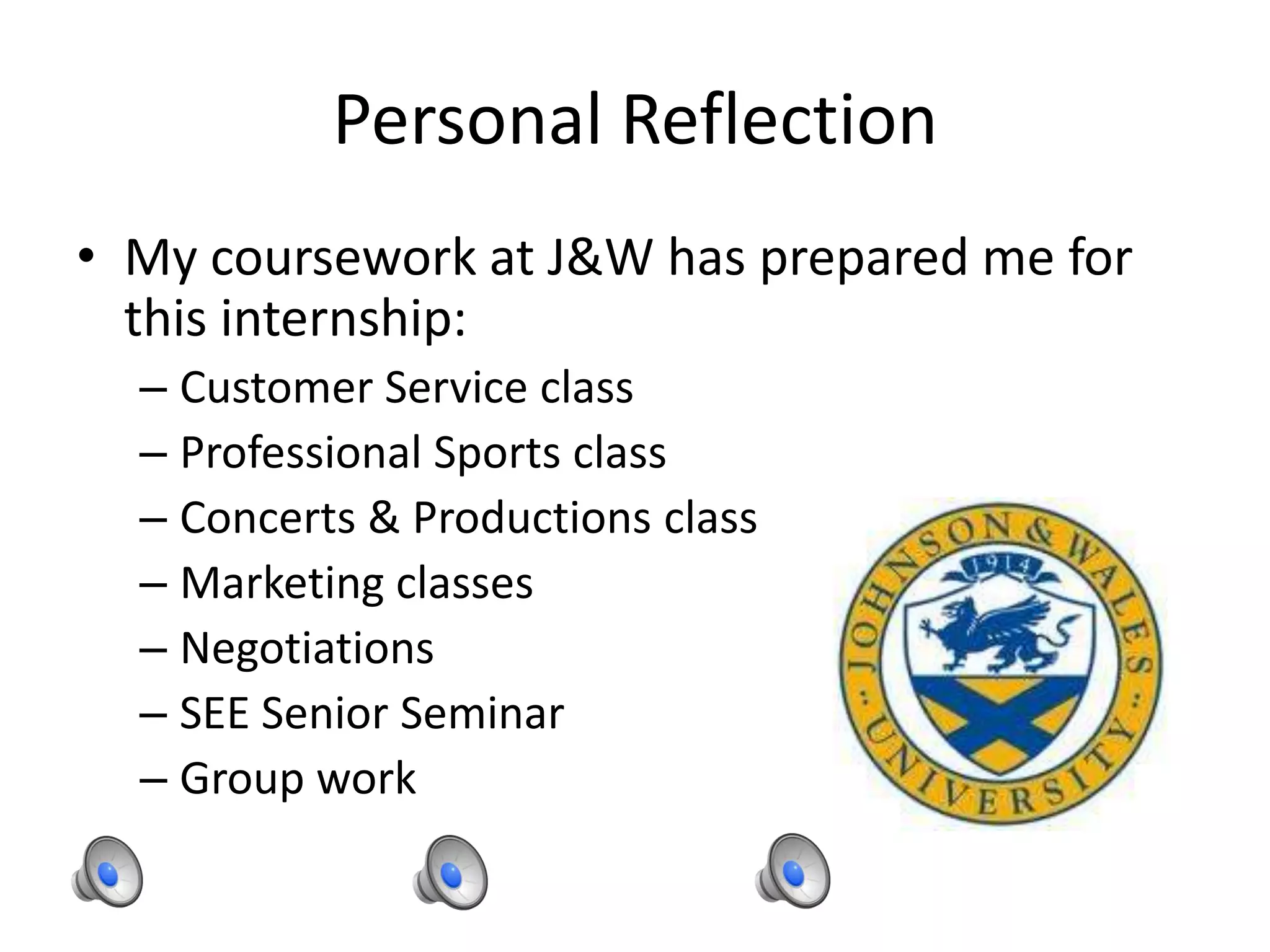 Personal Reflection

• My coursework at J&W has prepared me for this internship:
 – Customer Service class
 – Professional Sports class
 – Concerts & Productions class
 – Marketing classes
 – Negotiations
 – SEE Senior Seminar
 – Group work

JOHNSON & WALES UNIVERSITY
1914